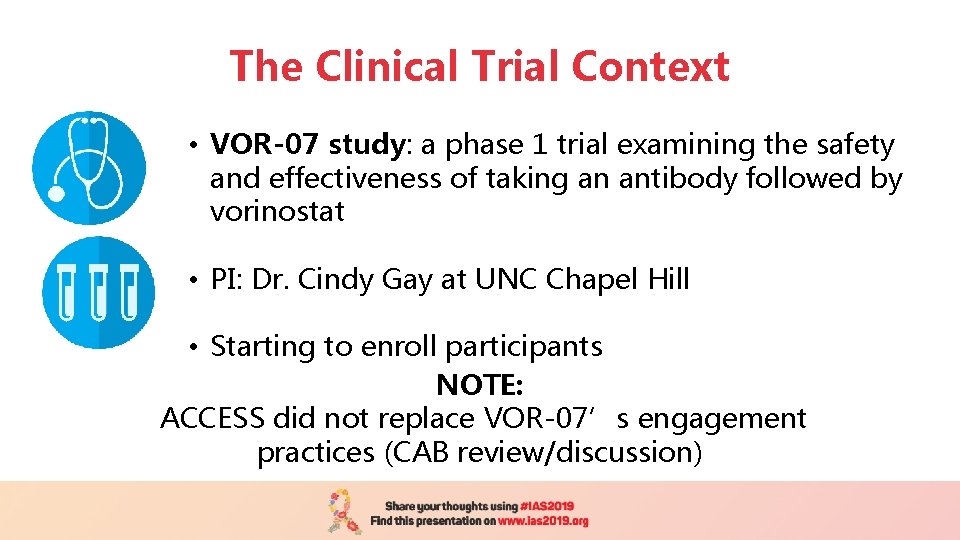 The Clinical Trial Context

• VOR-07 study: a phase 1 trial examining the safety and effectiveness of taking an antibody followed by vorinostat

• PI: Dr. Cindy Gay at UNC Chapel Hill

• Starting to enroll participants

NOTE:
ACCESS did not replace VOR-07’s engagement practices (CAB review/discussion)

Share your thoughts using #IAS2019
Find this presentation on www.ias2019.org